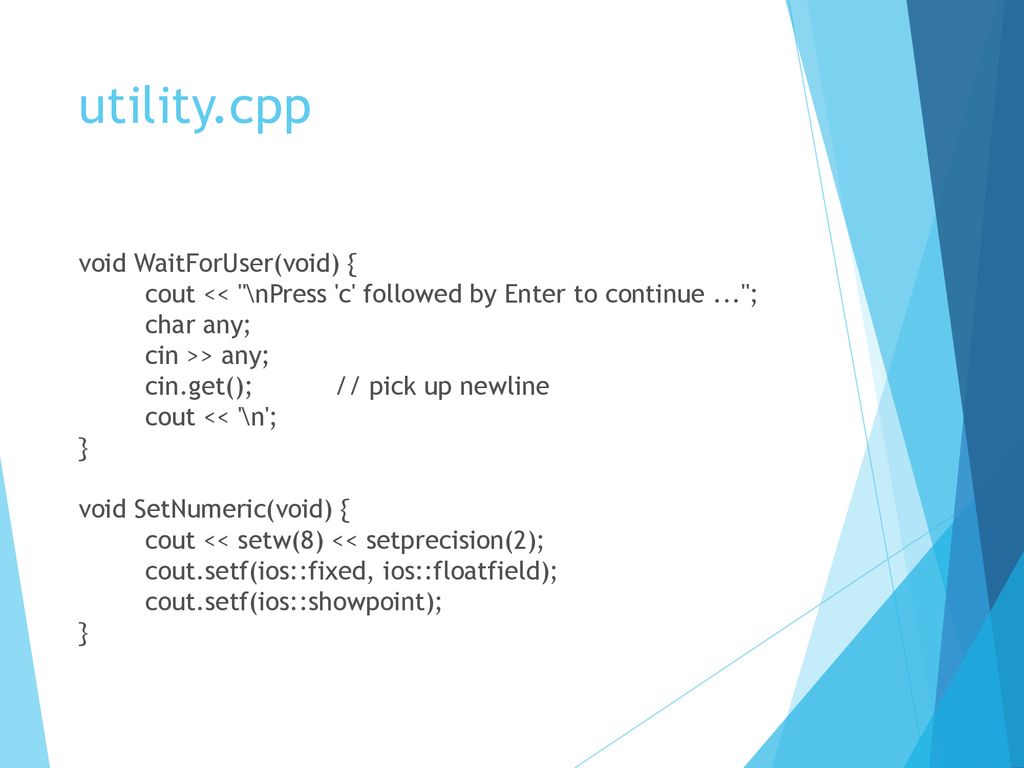 utility.cpp

void WaitForUser(void) {
cout << "\nPress 'c' followed by Enter to continue ...";
char any;
cin >> any;
cin.get(); // pick up newline
cout << '\n';
}

void SetNumeric(void) {
cout << setw(8) << setprecision(2);
cout.setf(ios::fixed, ios::floatfield);
cout.setf(ios::showpoint);
}